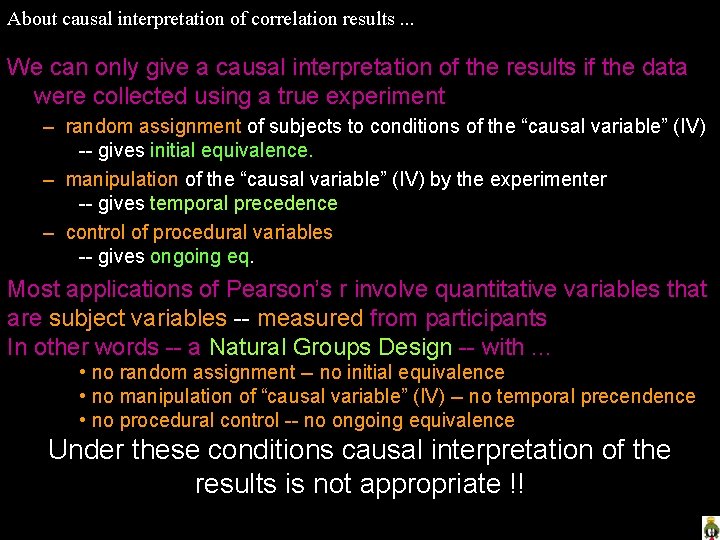 About causal interpretation of correlation results ...

We can only give a causal interpretation of the results if the data were collected using a true experiment

– random assignment of subjects to conditions of the “causal variable” (IV)
-- gives initial equivalence.

– manipulation of the “causal variable” (IV) by the experimenter
-- gives temporal precedence

– control of procedural variables
-- gives ongoing eq.

Most applications of Pearson’s r involve quantitative variables that are subject variables -- measured from participants

In other words -- a Natural Groups Design -- with ...

• no random assignment – no initial equivalence
• no manipulation of “causal variable” (IV) – no temporal precendence
• no procedural control -- no ongoing equivalence

Under these conditions causal interpretation of the results is not appropriate !!